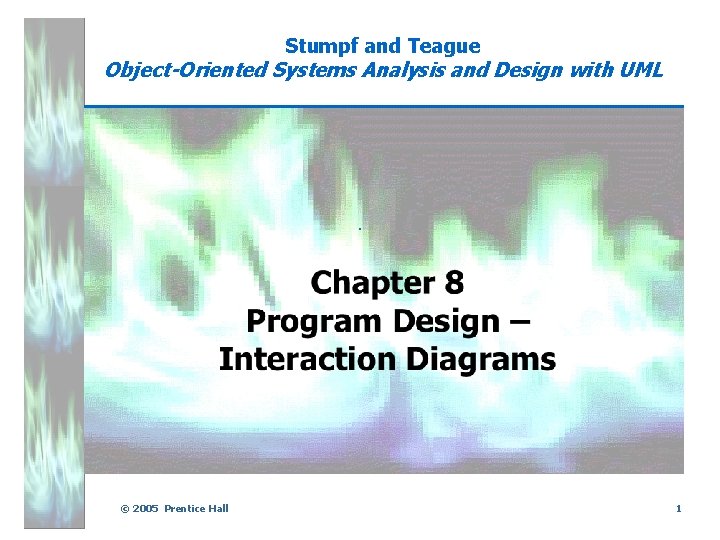 Stumpf and Teague
Object-Oriented Systems Analysis and Design with UML

Chapter 8
Program Design –
Interaction Diagrams

© 2005 Prentice Hall

1